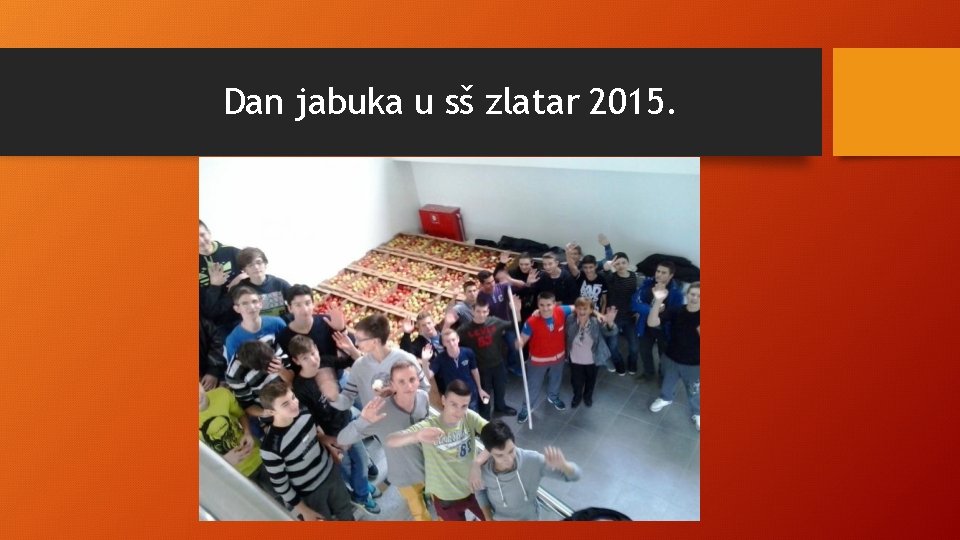 Dan jabuka u sš zlatar 2015.